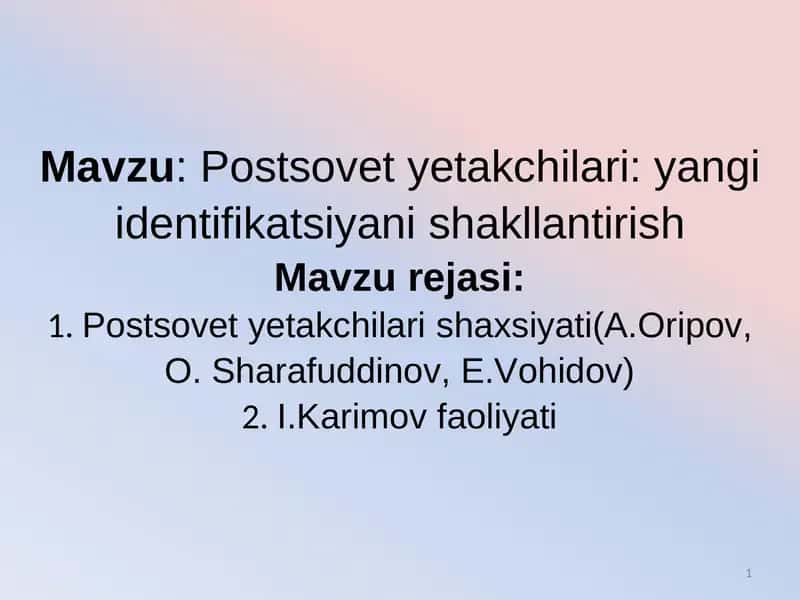 Mavzu: Postsovet yetakchilari: yangi identifikatsiyani shakllantirish

Mavzu rejasi:

1. Postsovet yetakchilari shaxsiyati(A.Oripov, O. Sharafuddinov, E.Vohidov)

2. I.Karimov faoliyati

1